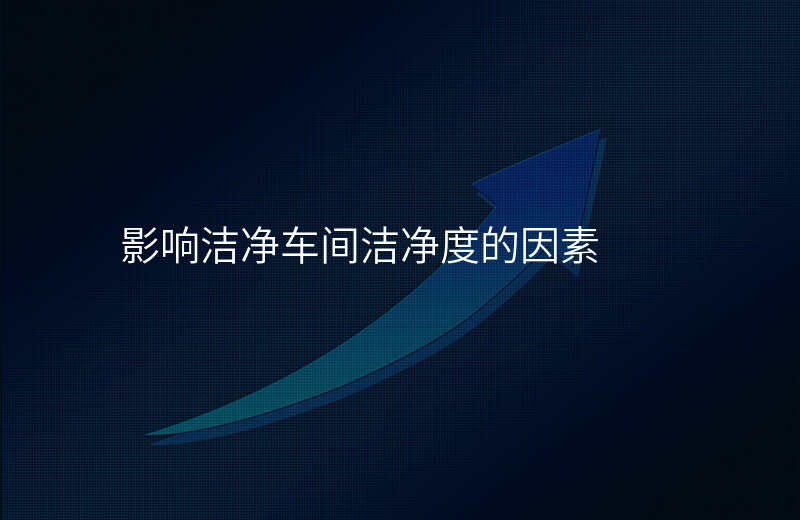 影响洁净车间洁净度的因素